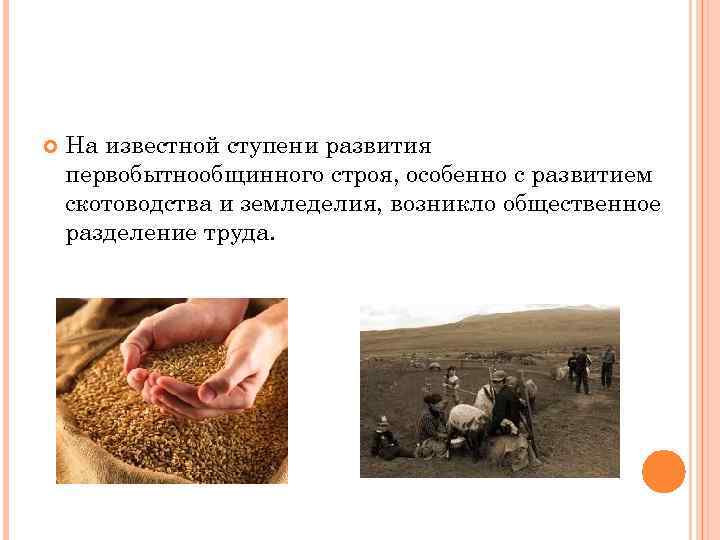 На известной ступени развития первобытнообщинного строя, особенно с развитием скотоводства и земледелия, возникло общественное разделение труда.